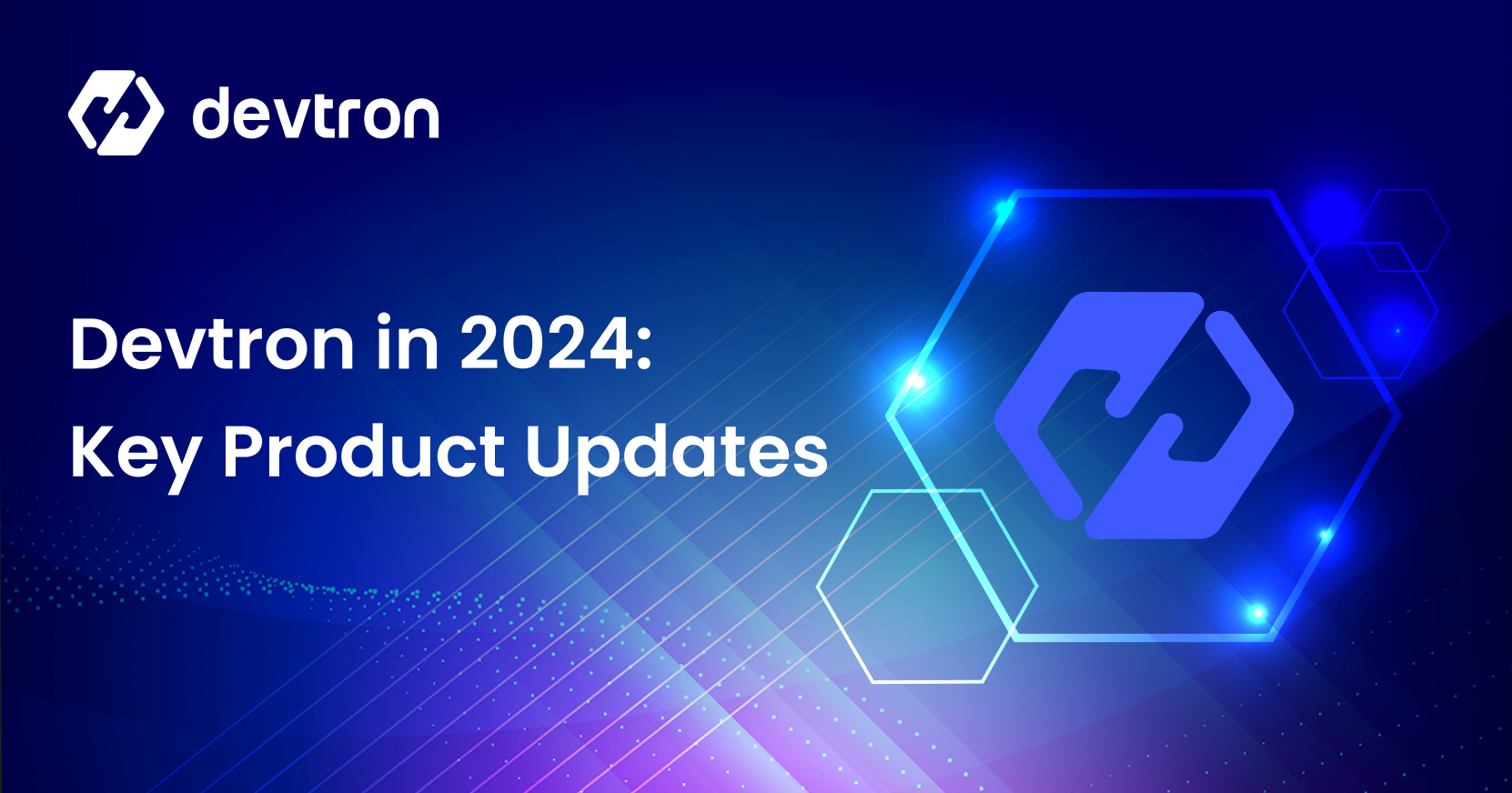 devtron

Devtron in 2024:
Key Product Updates